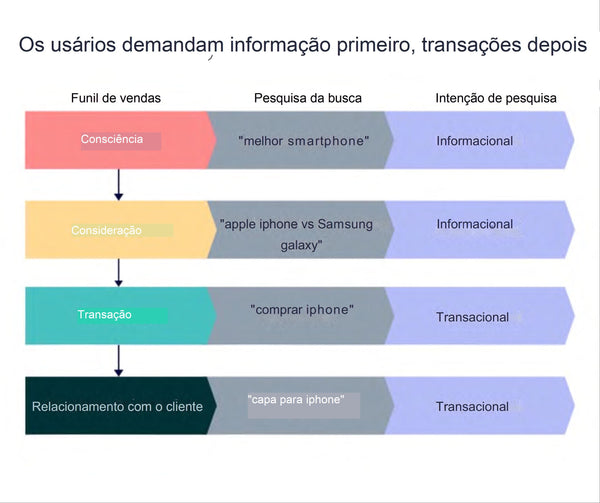 Os usários demandam informação primeiro, transações depois

| Funil de vendas | Pesquisa da busca | Intenção de pesquisa |
|---|---|---|
| Consciência | "melhor smartphone" | Informacional |
| Consideração | "apple iphone vs Samsung galaxy" | Informacional |
| Transação | "comprar iphone" | Transacional |
| Relacionamento com o cliente | "capa para iphone" | Transacional |